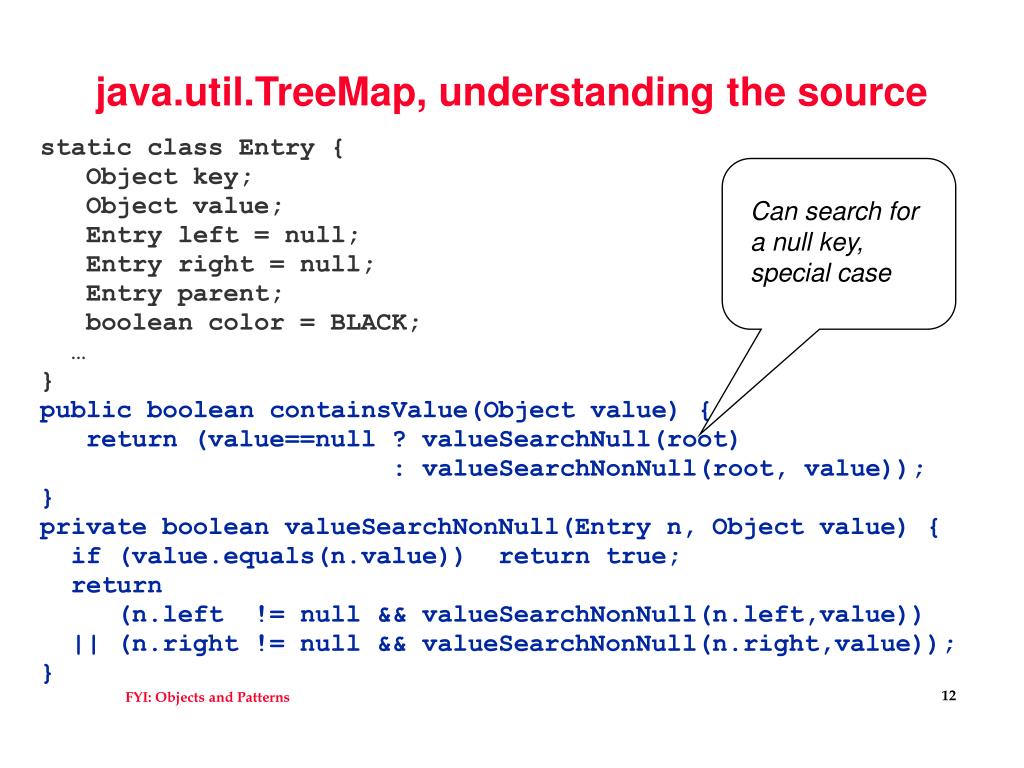 java.util.TreeMap, understanding the source

static class Entry {
   Object key;
   Object value;
   Entry left = null;
   Entry right = null;
   Entry parent;
   boolean color = BLACK;
  …
}
public boolean containsValue(Object value) {
   return (value==null ? valueSearchNull(root)
                      : valueSearchNonNull(root, value));
}
private boolean valueSearchNonNull(Entry n, Object value) {
  if (value.equals(n.value))  return true;
  return
     (n.left  != null && valueSearchNonNull(n.left,value))
  || (n.right != null && valueSearchNonNull(n.right,value));
}

Can search for a null key, special case

FYI: Objects and Patterns

12